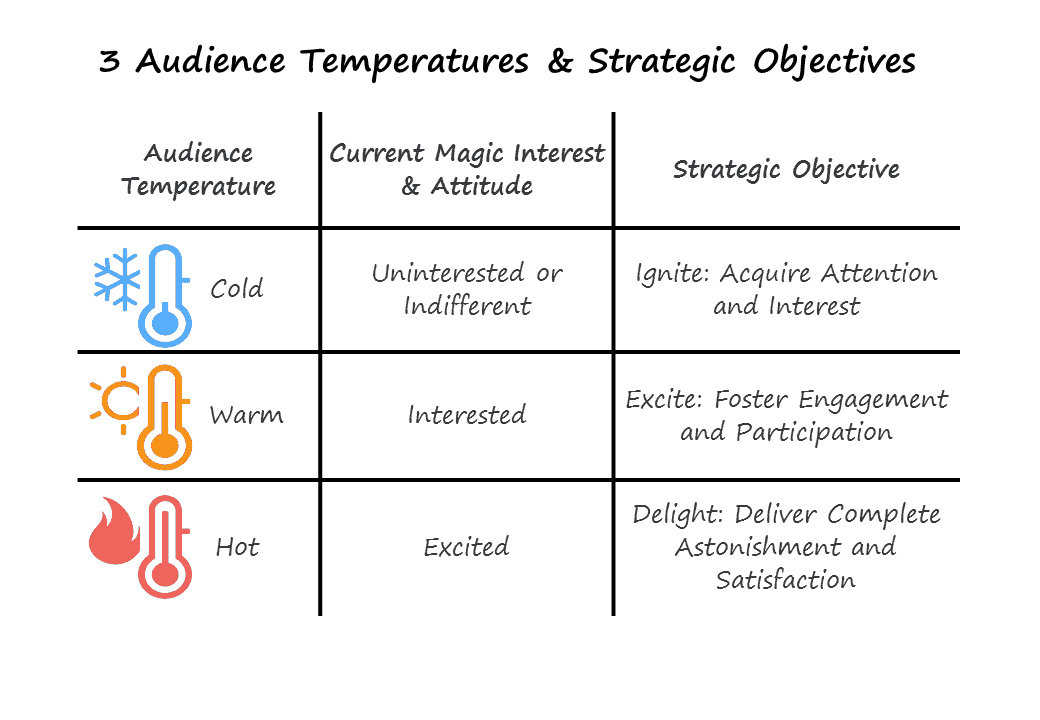 3 Audience Temperatures & Strategic Objectives

| Audience Temperature | Current Magic Interest & Attitude | Strategic Objective |
|---|---|---|
| Cold | Uninterested or Indifferent | Ignite: Acquire Attention and Interest |
| Warm | Interested | Excite: Foster Engagement and Participation |
| Hot | Excited | Delight: Deliver Complete Astonishment and Satisfaction |